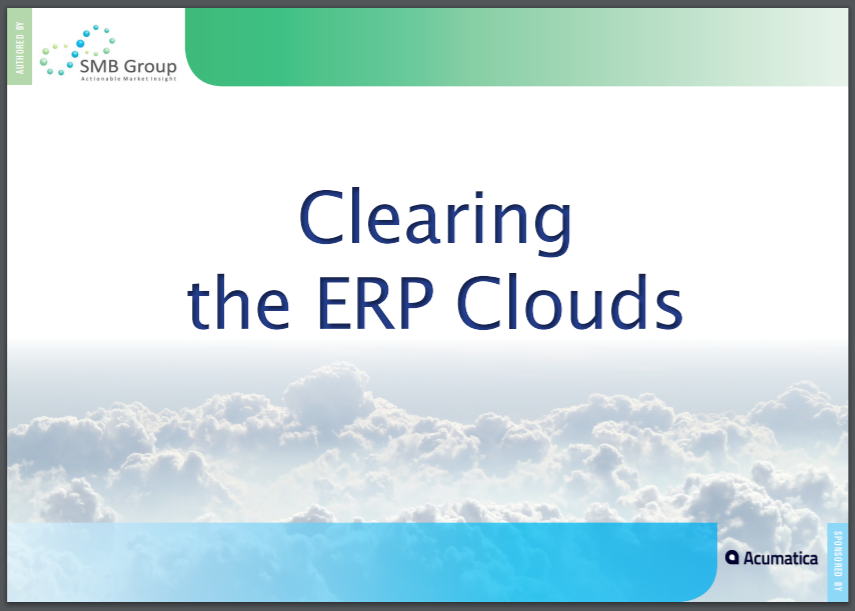 AUTHORED BY

SMB Group
Actionable Market Insight

Clearing the ERP Clouds

Acumatica

SPONSORED BY